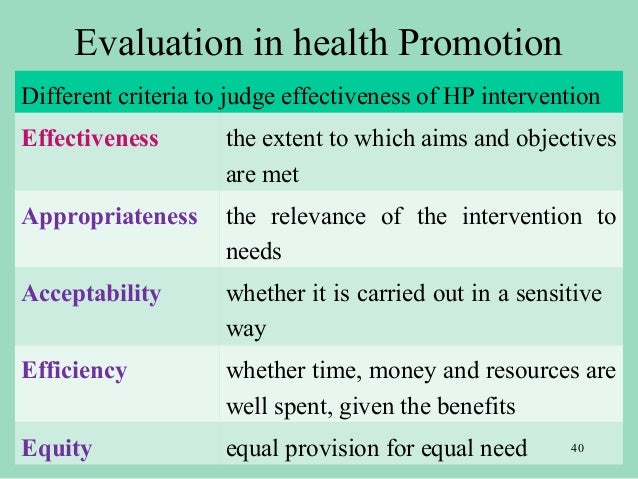 Evaluation in health Promotion

| Different criteria to judge effectiveness of HP intervention | |
|---|---|
| Effectiveness | the extent to which aims and objectives are met |
| Appropriateness | the relevance of the intervention to needs |
| Acceptability | whether it is carried out in a sensitive way |
| Efficiency | whether time, money and resources are well spent, given the benefits |
| Equity | equal provision for equal need |

40